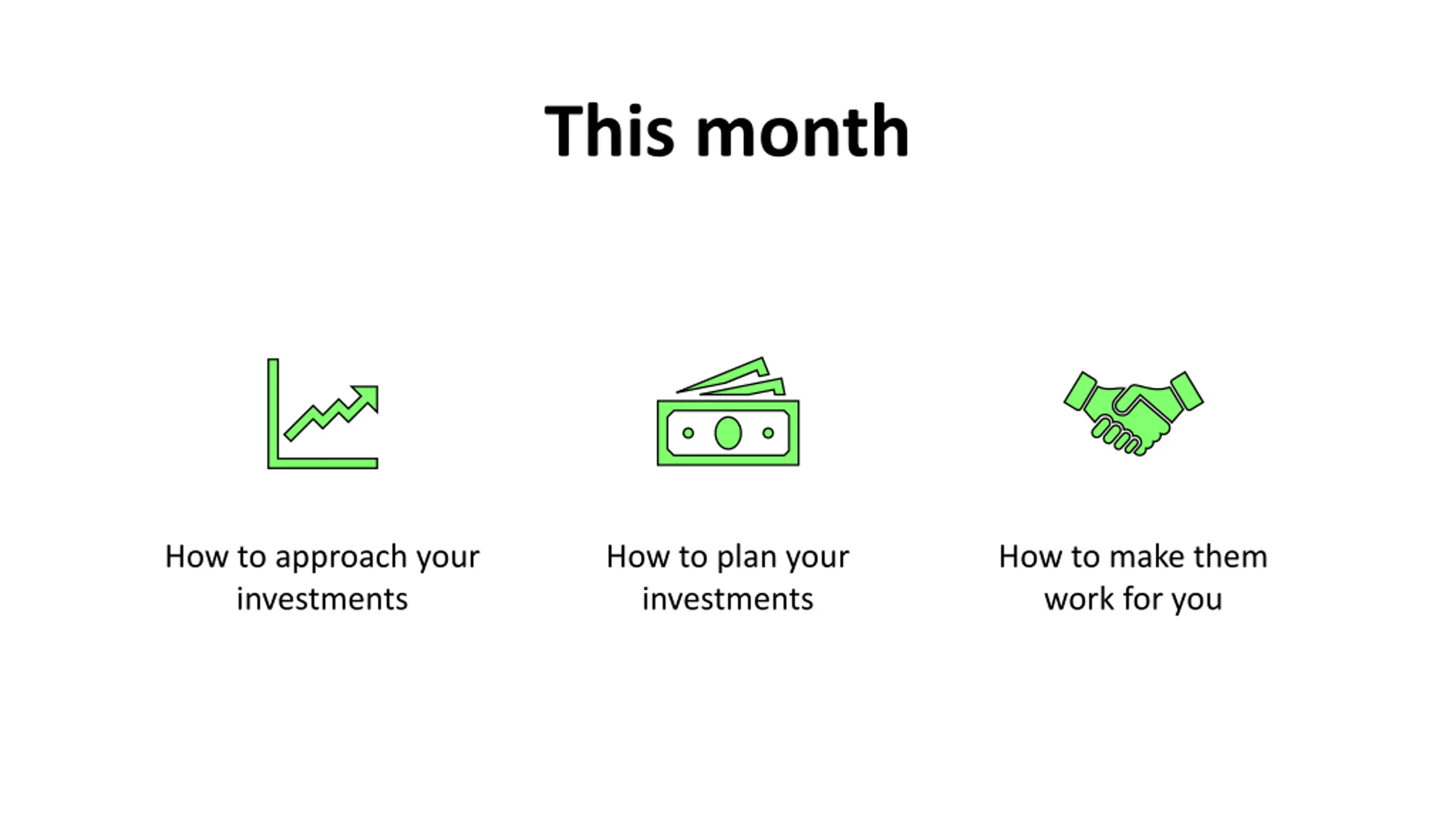 This month

How to approach your investments

How to plan your investments

How to make them work for you